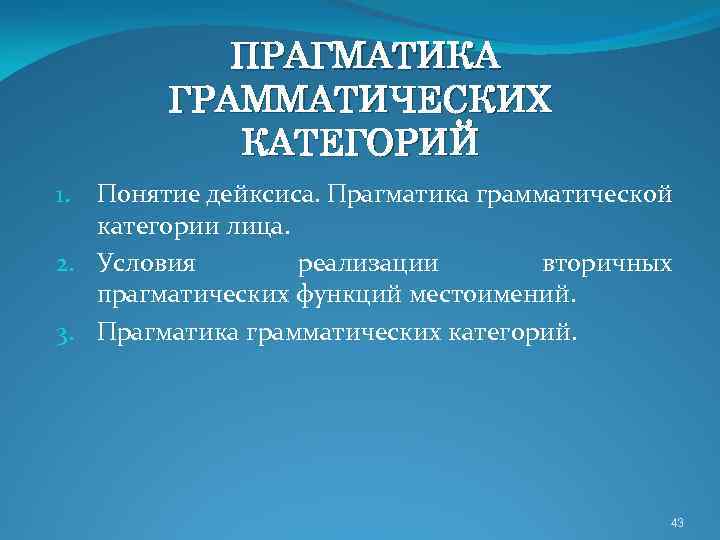 ПРАГМАТИКА ГРАММАТИЧЕСКИХ КАТЕГОРИЙ

1. Понятие дейксиса. Прагматика грамматической категории лица.
2. Условия реализации вторичных прагматических функций местоимений.
3. Прагматика грамматических категорий.

43